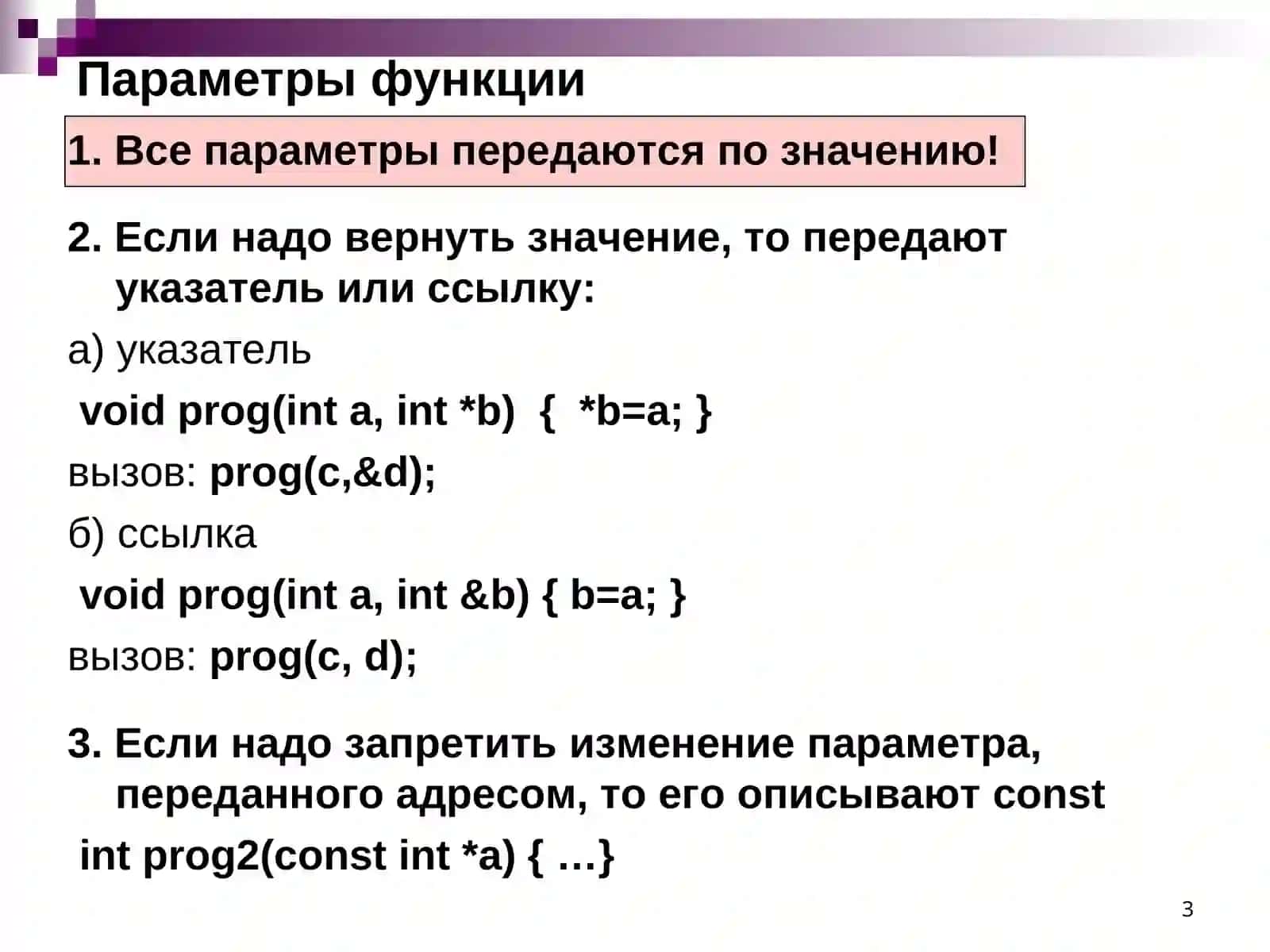 Параметры функции

1. Все параметры передаются по значению!

2. Если надо вернуть значение, то передают указатель или ссылку:

а) указатель

void prog(int a, int *b) { *b=a; }

вызов: prog(c,&d);

б) ссылка

void prog(int a, int &b) { b=a; }

вызов: prog(c, d);

3. Если надо запретить изменение параметра, переданного адресом, то его описывают const

int prog2(const int *a) { …}

3